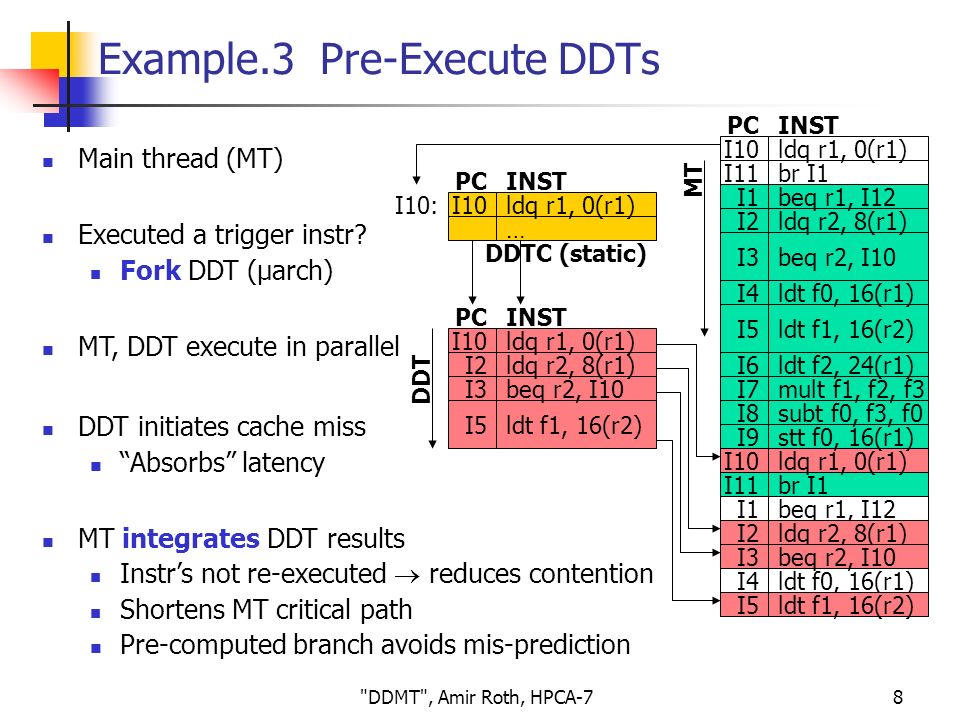 Example.3 Pre-Execute DDTs

- Main thread (MT)
- Executed a trigger instr?
  - **Fork** DDT (µarch)
- MT, DDT execute in parallel
- DDT initiates cache miss
  - "Absorbs" latency
- MT **integrates** DDT results
  - Instr's not re-executed $\rightarrow$ reduces contention
  - Shortens MT critical path
  - Pre-computed branch avoids mis-prediction

I10:
| PC | INST |
|---|---|
| I10 | ldq r1, 0(r1) |
| | … |

DDTC (static)

DDT
| PC | INST |
|---|---|
| I10 | ldq r1, 0(r1) |
| I2 | ldq r2, 8(r1) |
| I3 | beq r2, I10 |
| I5 | ldt f1, 16(r2) |

MT
| PC | INST |
|---|---|
| I10 | ldq r1, 0(r1) |
| I11 | br I1 |
| I1 | beq r1, I12 |
| I2 | ldq r2, 8(r1) |
| I3 | beq r2, I10 |
| I4 | ldt f0, 16(r1) |
| I5 | ldt f1, 16(r2) |
| I6 | ldt f2, 24(r1) |
| I7 | mult f1, f2, f3 |
| I8 | subt f0, f3, f0 |
| I9 | stt f0, 16(r1) |
| I10 | ldq r1, 0(r1) |
| I11 | br I1 |
| I1 | beq r1, I12 |
| I2 | ldq r2, 8(r1) |
| I3 | beq r2, I10 |
| I4 | ldt f0, 16(r1) |
| I5 | ldt f1, 16(r2) |

"DDMT", Amir Roth, HPCA-7 8